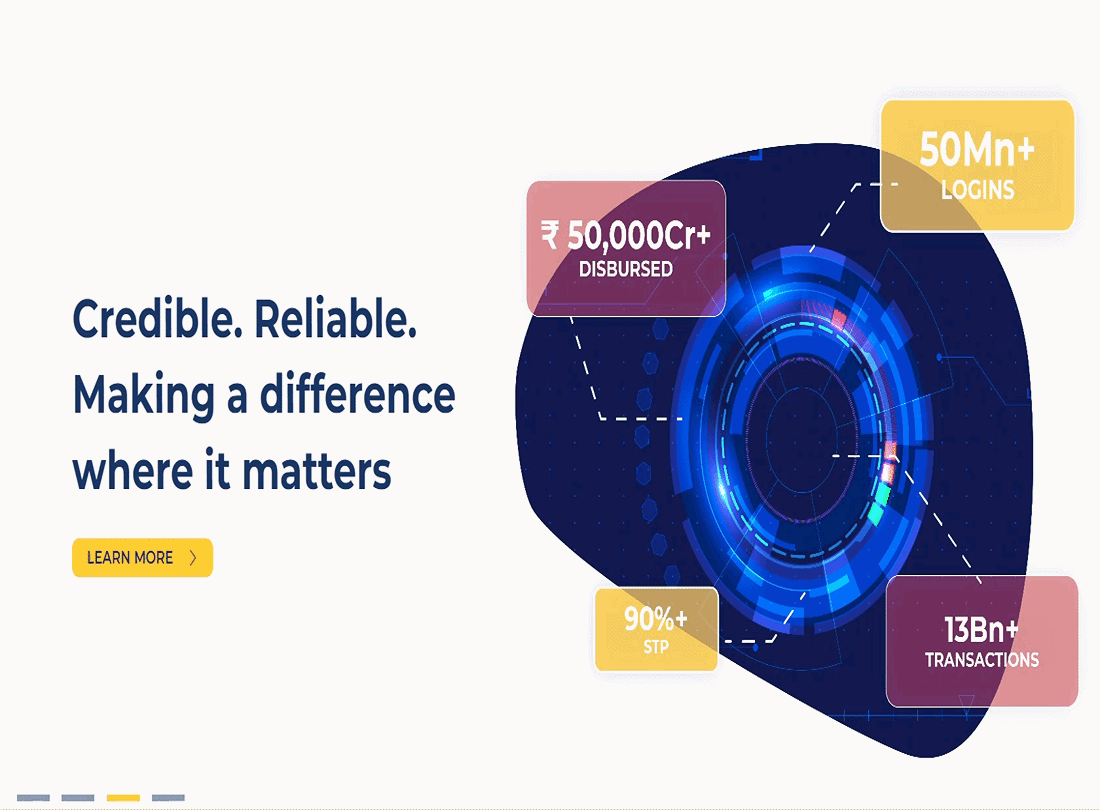 Credible. Reliable.
Making a difference
where it matters

LEARN MORE

₹ 50,000Cr+
DISBURSED

50Mn+
LOGINS

90%+
STP

13Bn+
TRANSACTIONS